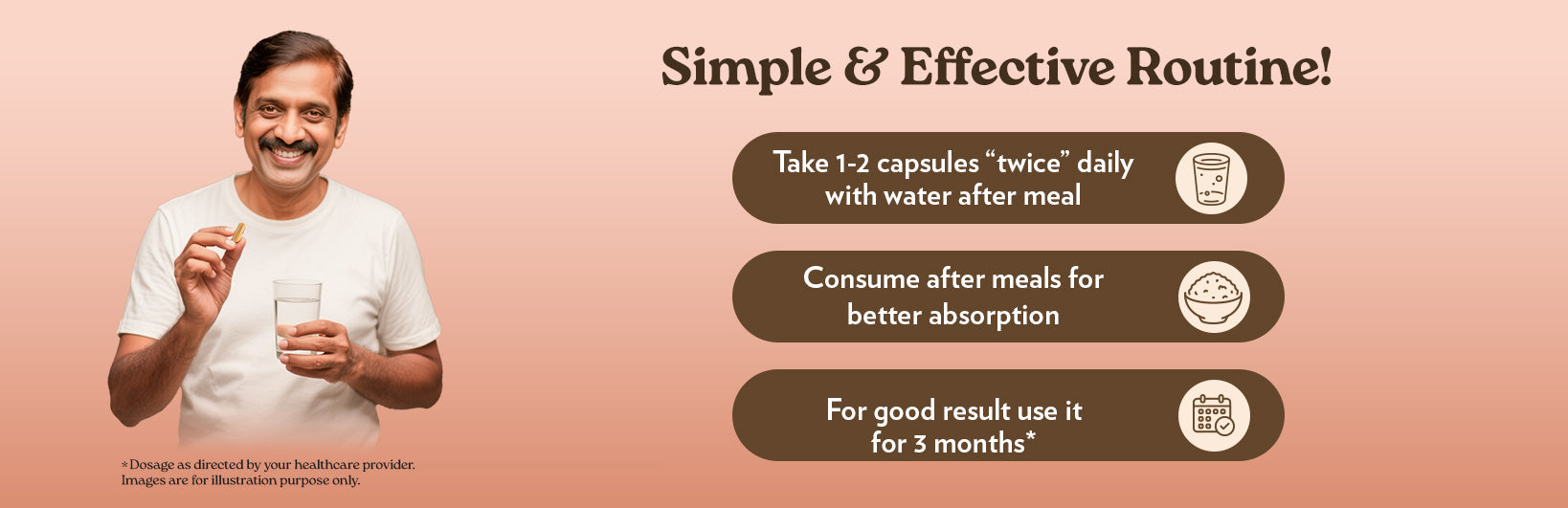 Simple & Effective Routine!

Take 1-2 capsules “twice” daily with water after meal

Consume after meals for better absorption

For good result use it for 3 months*

*Dosage as directed by your healthcare provider.
Images are for illustration purpose only.